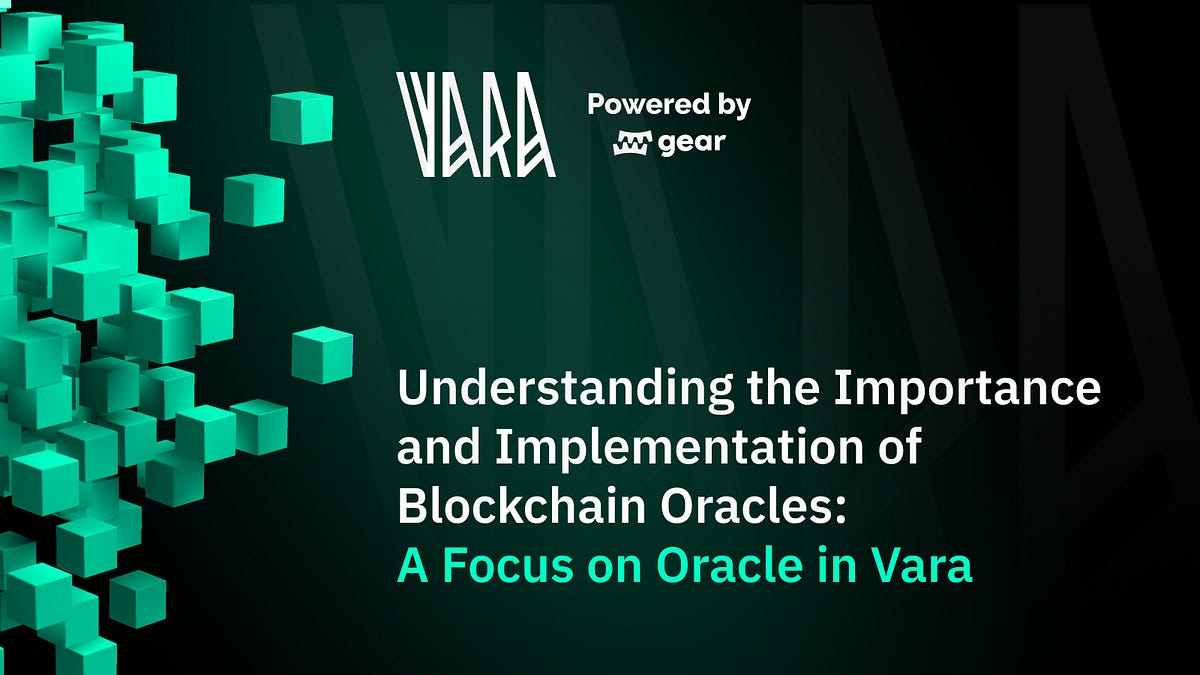 VARA

Powered by
gear

Understanding the Importance and Implementation of Blockchain Oracles:
A Focus on Oracle in Vara